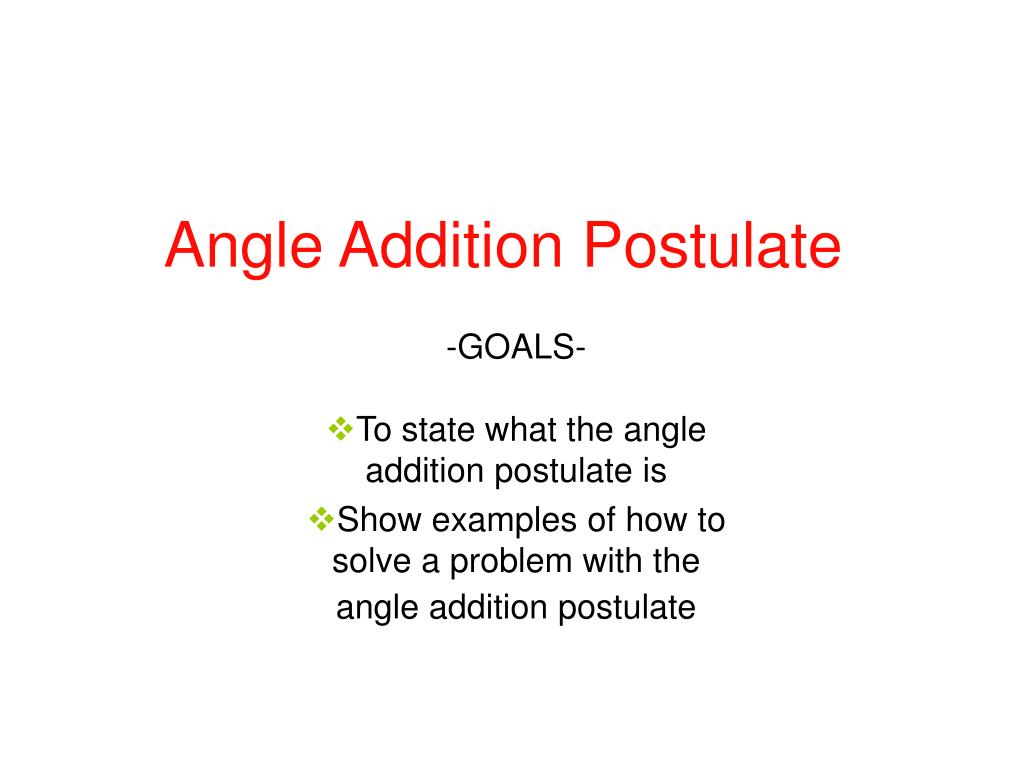 Angle Addition Postulate

-GOALS-

❖To state what the angle addition postulate is

❖Show examples of how to solve a problem with the angle addition postulate